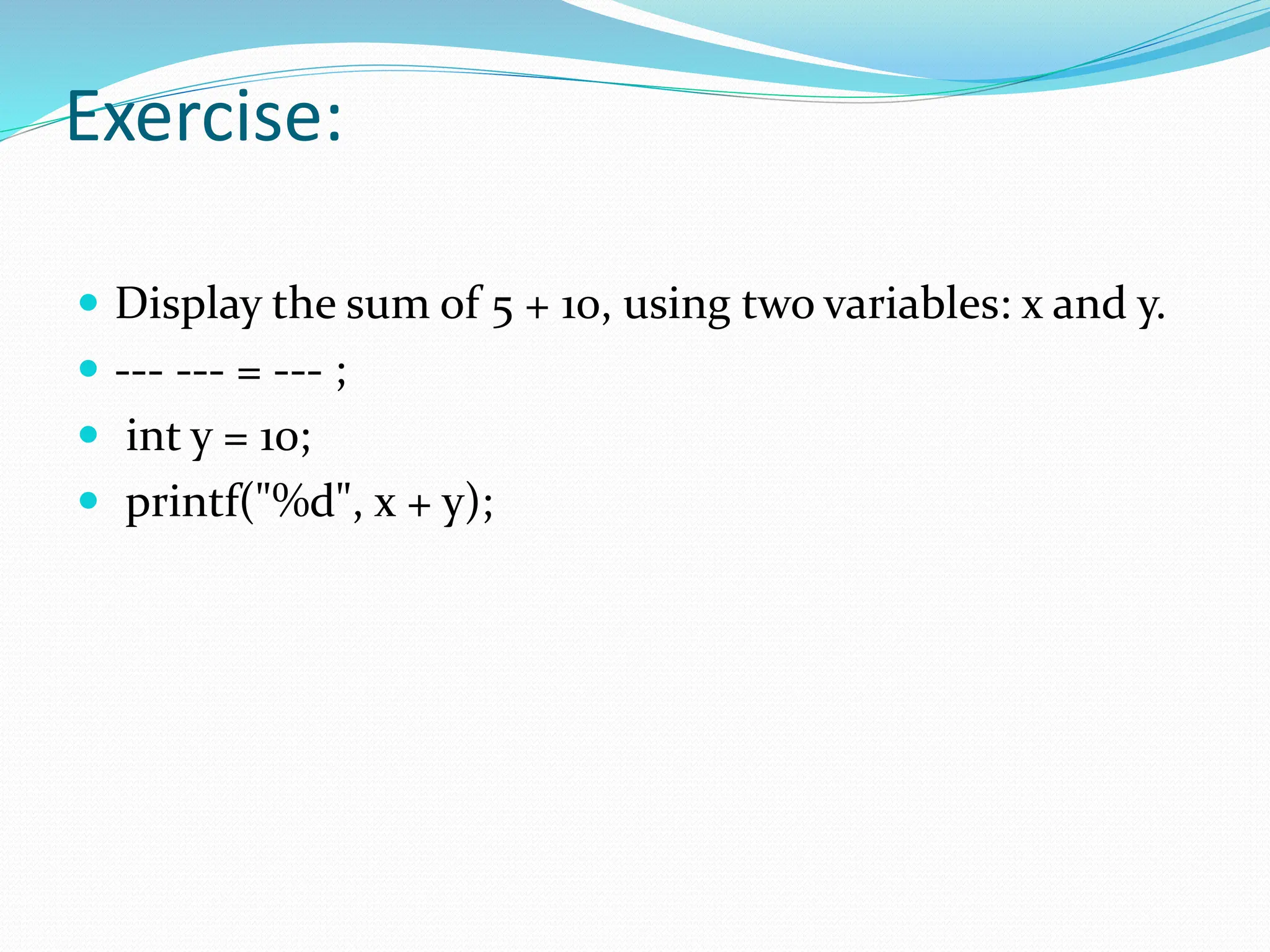 Exercise:

- Display the sum of 5 + 10, using two variables: x and y.
- --- --- = --- ;
- int y = 10;
- printf("%d", x + y);